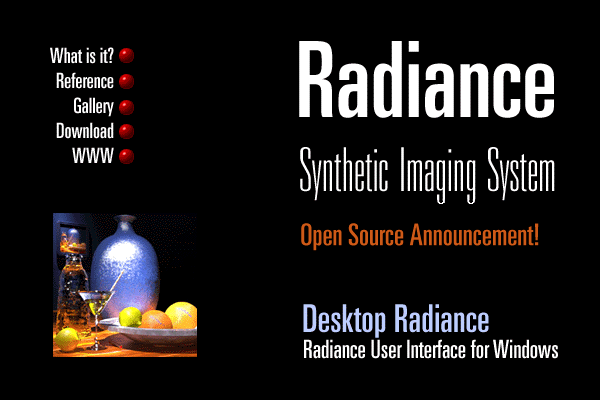 What is it?
Reference
Gallery
Download
WWW

Radiance

Synthetic Imaging System

Open Source Announcement!

Desktop Radiance
Radiance User Interface for Windows